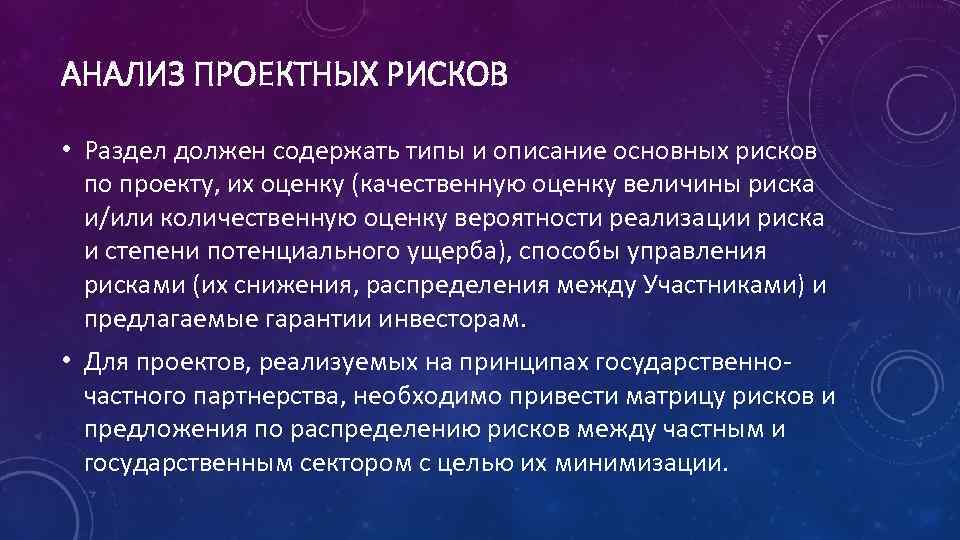 АНАЛИЗ ПРОЕКТНЫХ РИСКОВ

• Раздел должен содержать типы и описание основных рисков по проекту, их оценку (качественную оценку величины риска и/или количественную оценку вероятности реализации риска и степени потенциального ущерба), способы управления рисками (их снижения, распределения между Участниками) и предлагаемые гарантии инвесторам.

• Для проектов, реализуемых на принципах государственно-частного партнерства, необходимо привести матрицу рисков и предложения по распределению рисков между частным и государственным сектором с целью их минимизации.